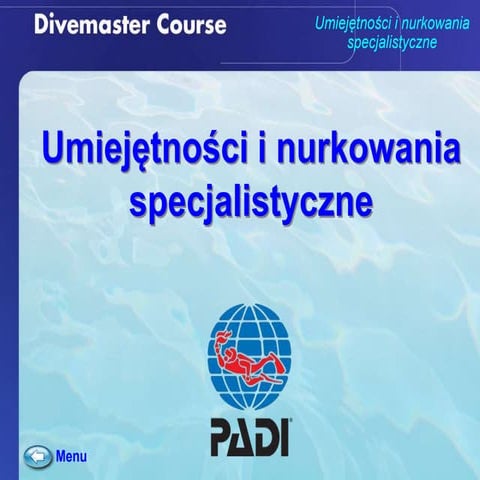 Divemaster Course

Umiejętności i nurkowania specjalistyczne

Umiejętności i nurkowania specjalistyczne

PADI

Menu